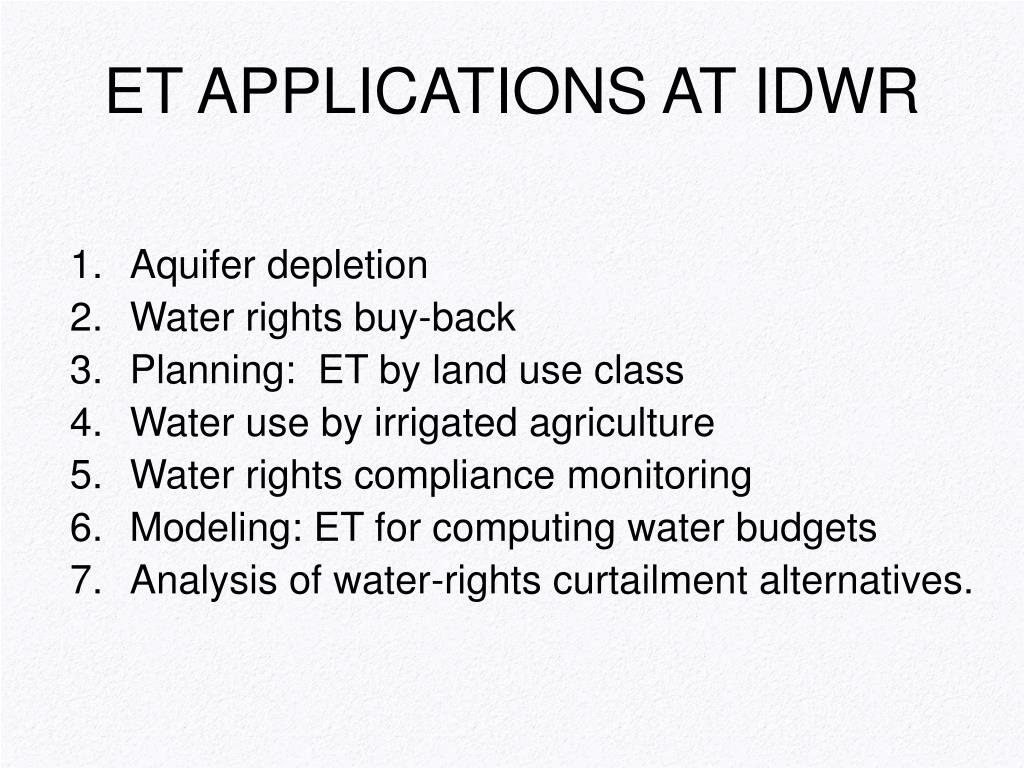 ET APPLICATIONS AT IDWR

1. Aquifer depletion
2. Water rights buy-back
3. Planning: ET by land use class
4. Water use by irrigated agriculture
5. Water rights compliance monitoring
6. Modeling: ET for computing water budgets
7. Analysis of water-rights curtailment alternatives.